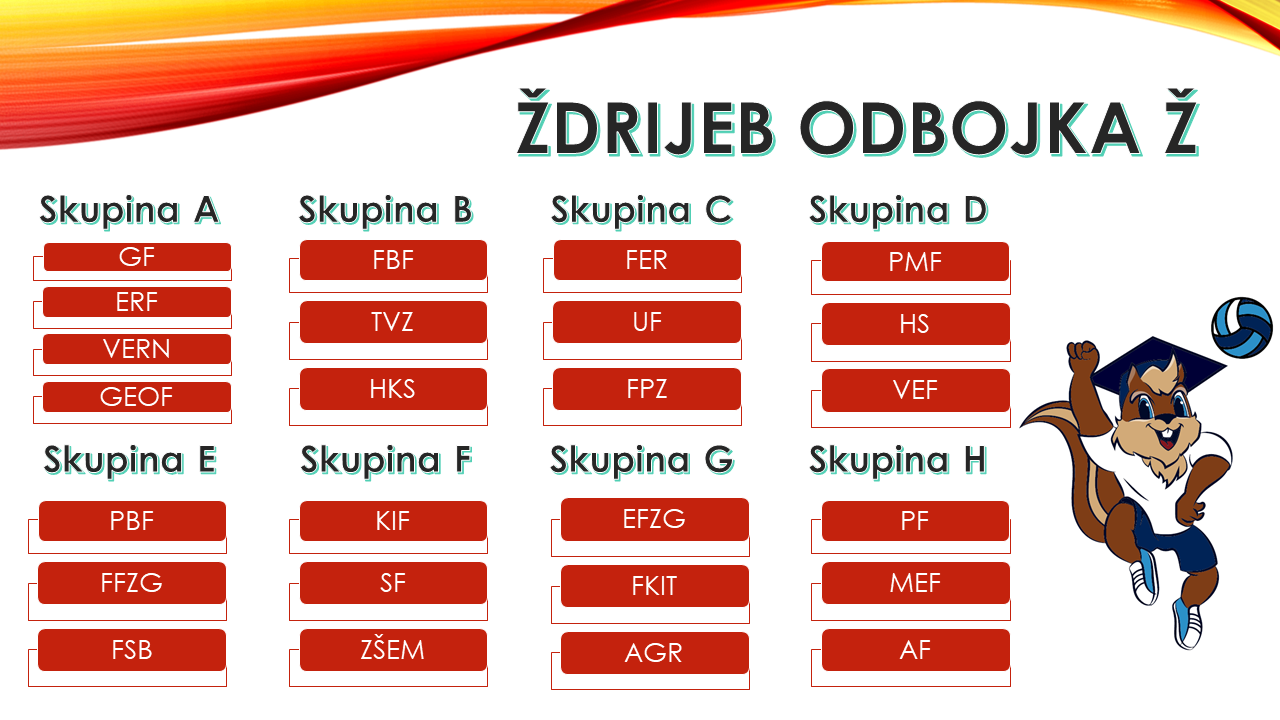 ŽDRIJEB ODBOJKA Ž

Skupina A
GF
ERF
VERN
GEOF

Skupina B
FBF
TVZ
HKS

Skupina C
FER
UF
FPZ

Skupina D
PMF
HS
VEF

Skupina E
PBF
FFZG
FSB

Skupina F
KIF
SF
ZŠEM

Skupina G
EFZG
FKIT
AGR

Skupina H
PF
MEF
AF